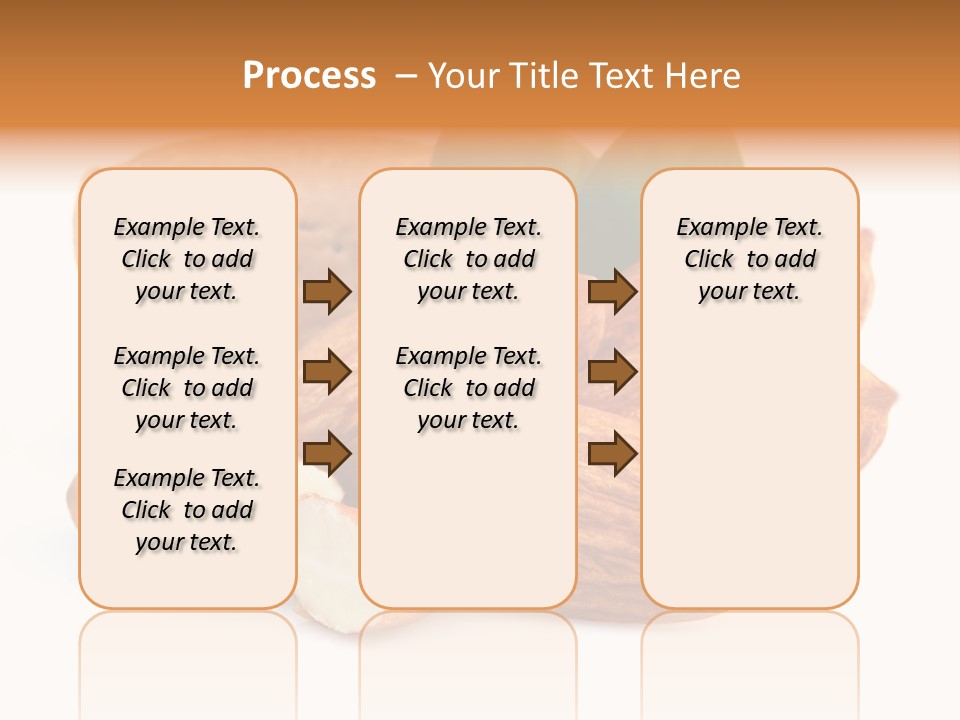 Process – Your Title Text Here

Example Text. Click to add your text.

Example Text. Click to add your text.

Example Text. Click to add your text.

Example Text. Click to add your text.

Example Text. Click to add your text.

Example Text. Click to add your text.